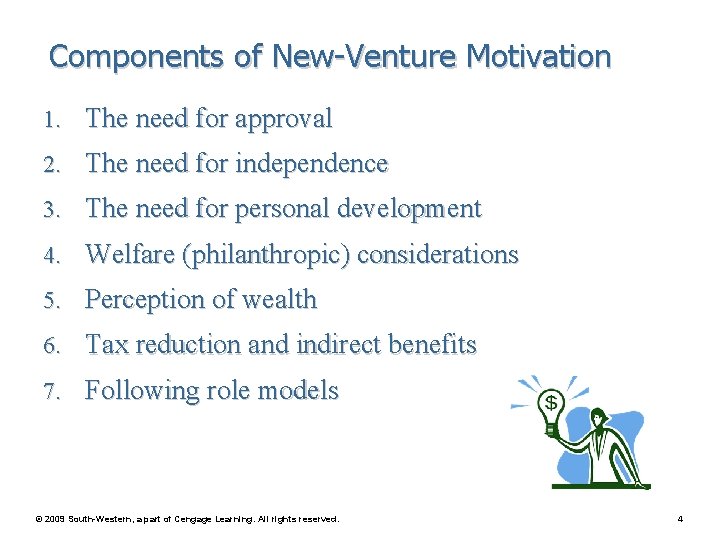 Components of New-Venture Motivation

1. The need for approval
2. The need for independence
3. The need for personal development
4. Welfare (philanthropic) considerations
5. Perception of wealth
6. Tax reduction and indirect benefits
7. Following role models

$

© 2009 South-Western, a part of Cengage Learning. All rights reserved.

4